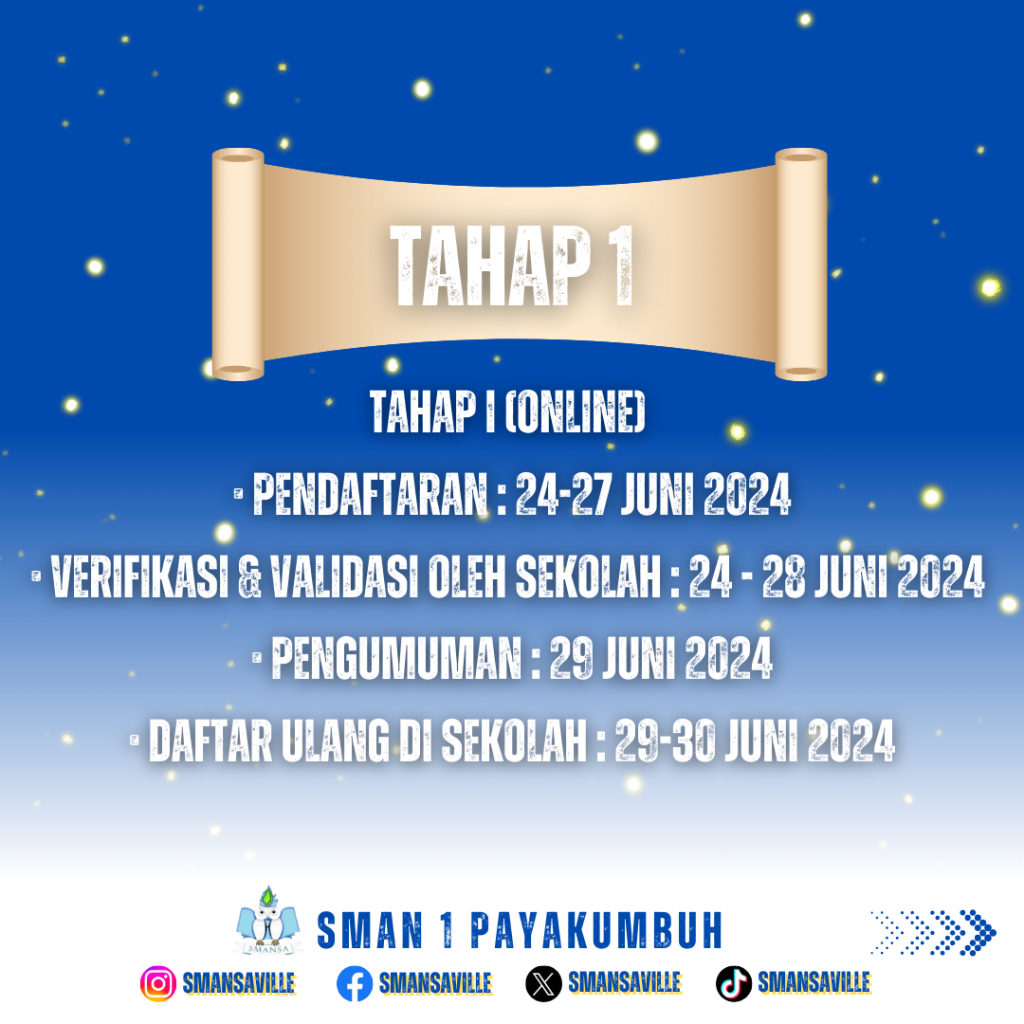 TAHAP 1

TAHAP I (ONLINE)

• PENDAFTARAN : 24-27 JUNI 2024

• VERIFIKASI & VALIDASI OLEH SEKOLAH : 24 - 28 JUNI 2024

• PENGUMUMAN : 29 JUNI 2024

• DAFTAR ULANG DI SEKOLAH : 29-30 JUNI 2024

SMANSA

SMAN 1 PAYAKUMBUH

SMANSAVILLE SMANSAVILLE SMANSAVILLE SMANSAVILLE